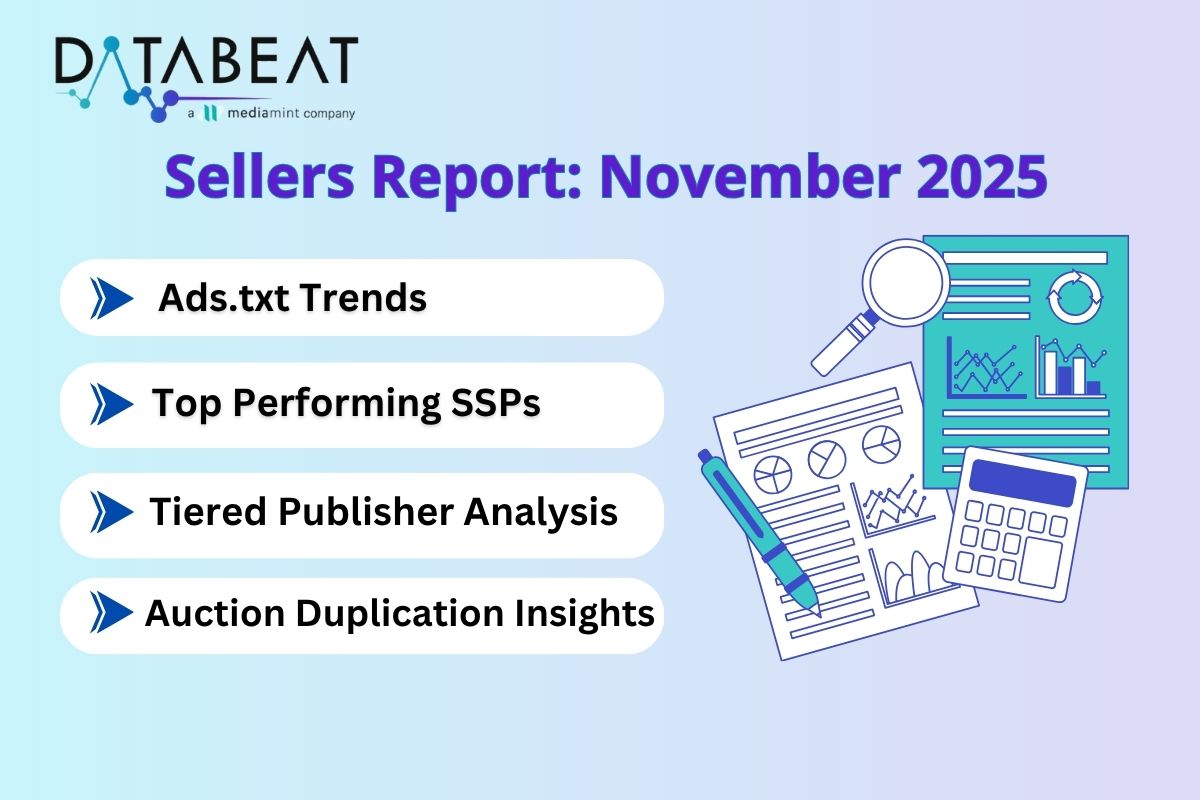 DATABEAT
a mediamint company

Sellers Report: November 2025

Ads.txt Trends

Top Performing SSPs

Tiered Publisher Analysis

Auction Duplication Insights